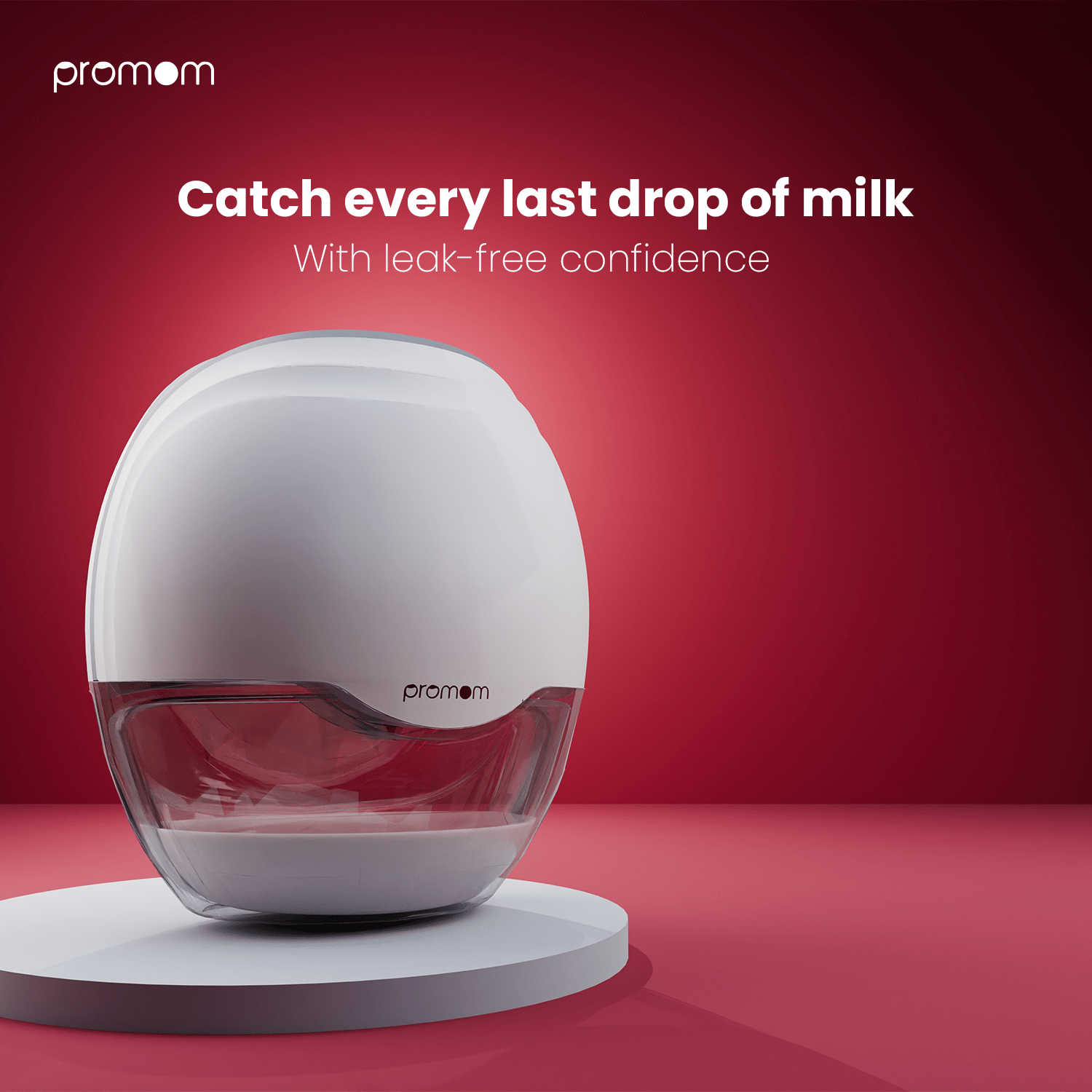 promom

Catch every last drop of milk
With leak-free confidence

promom